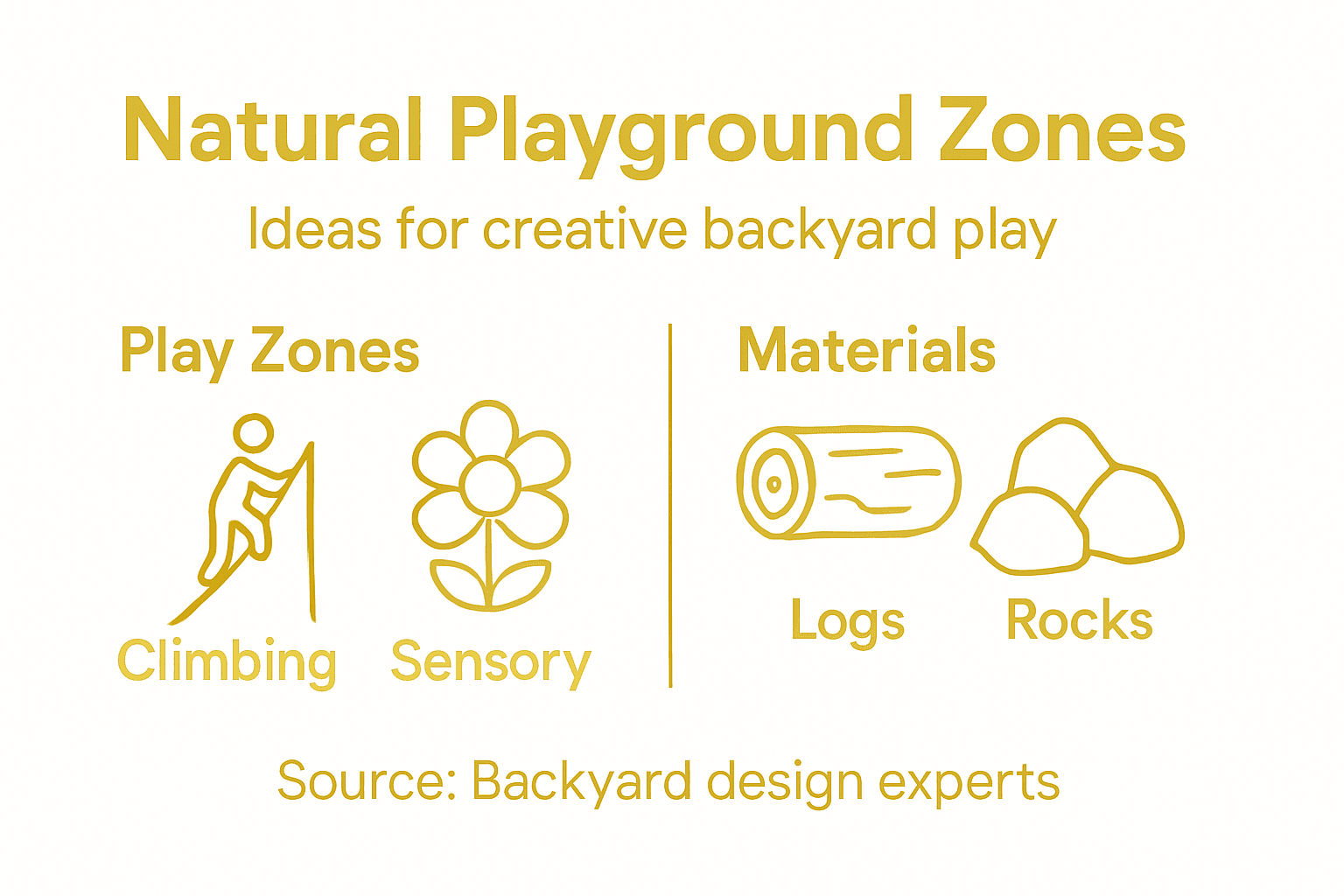 Natural Playground Zones

Ideas for creative backyard play

Play Zones

Climbing

Sensory

Materials

Logs

Rocks

Source: Backyard design experts